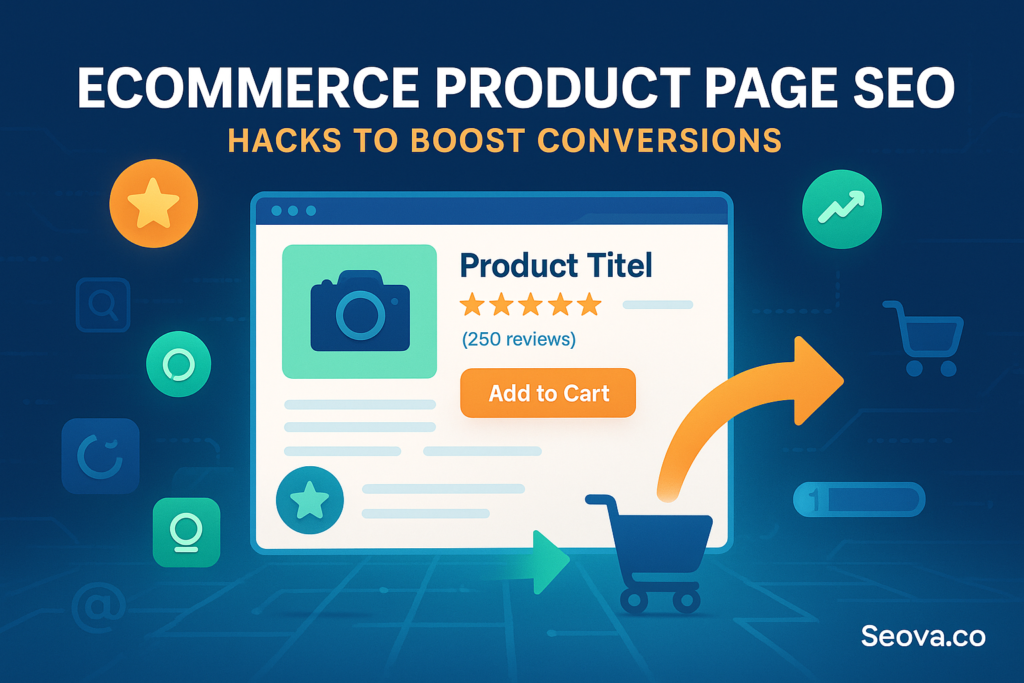 ECOMMERCE PRODUCT PAGE SEO
HACKS TO BOOST CONVERSIONS

Product Titel
(250 reviews)
Add to Cart

1

Seova.co